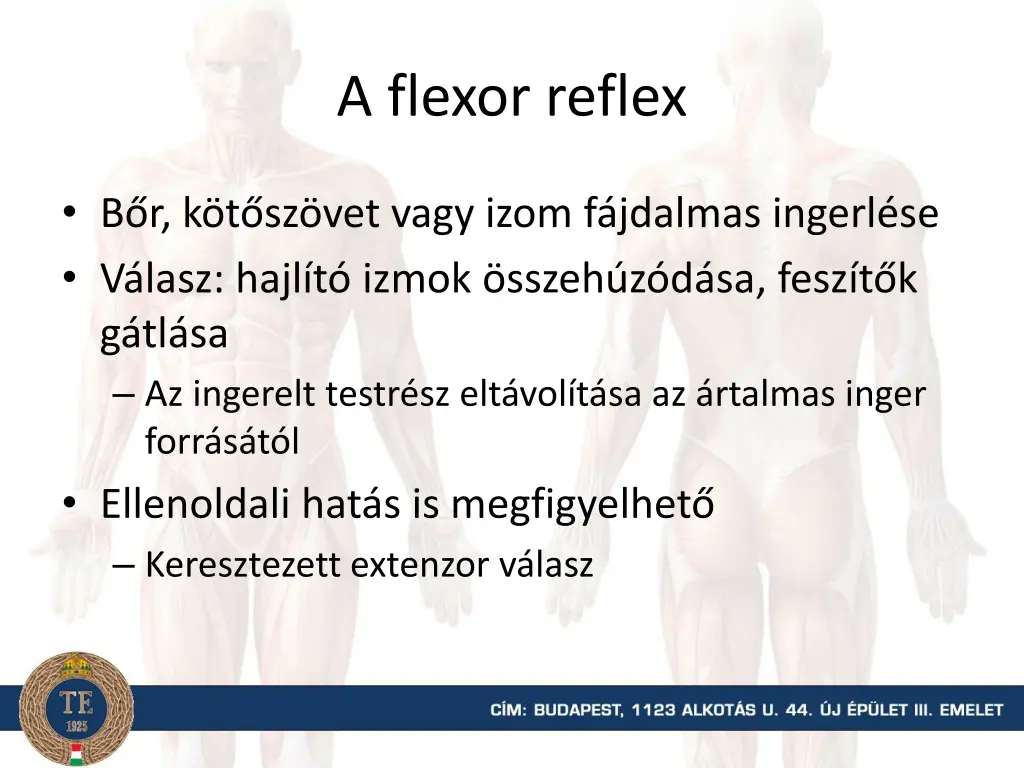 A flexor reflex

• Bőr, kötőszövet vagy izom fájdalmas ingerlése
• Válasz: hajlító izmok összehúzódása, feszítők gátlása
– Az ingerelt testrész eltávolítása az ártalmas inger forrásától
• Ellenoldali hatás is megfigyelhető
– Keresztezett extenzor válasz

TE
1925

CÍM: BUDAPEST, 1123 ALKOTÁS U. 44. ÚJ ÉPÜLET III. EMELET